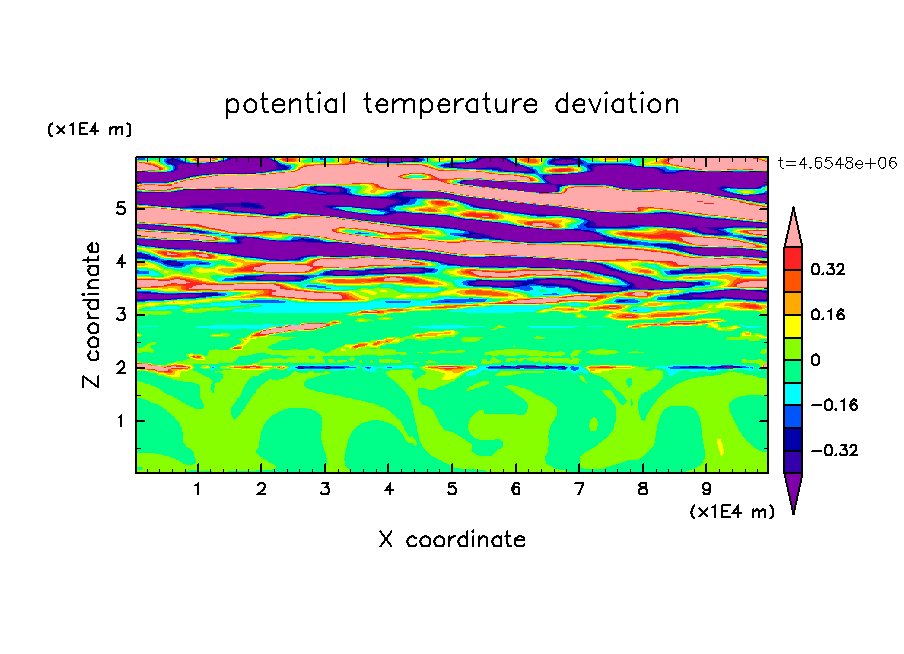 potential temperature deviation

(x1E4 m)

t=4.6548e+06

Z coordinate

5
4
3
2
1

0.32
0.16
0
−0.16
−0.32

1 2 3 4 5 6 7 8 9

(x1E4 m)

X coordinate